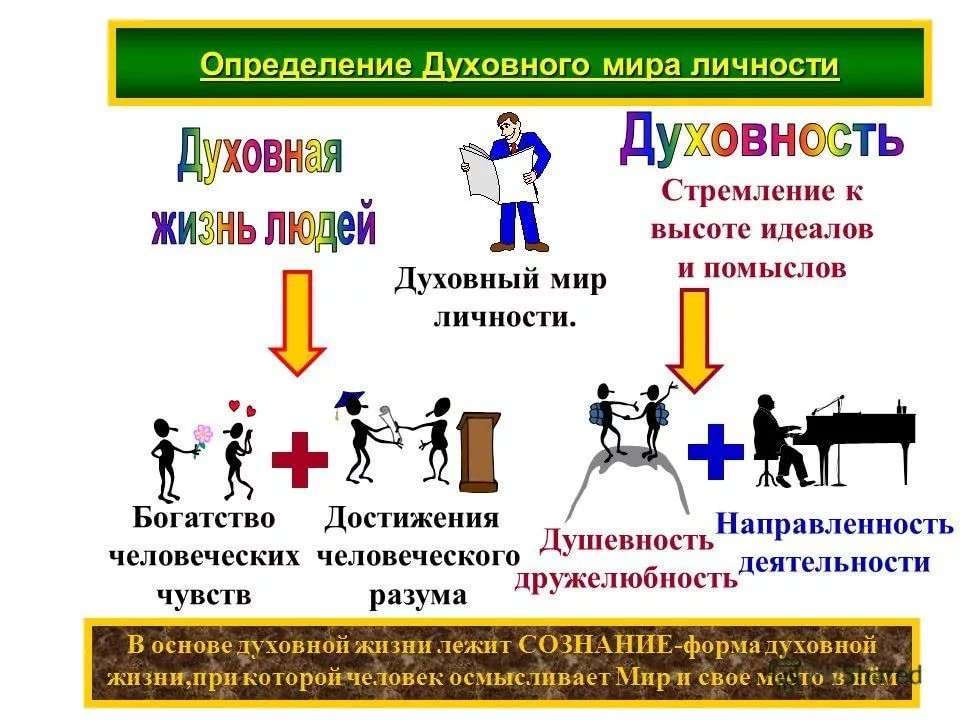 Определение Духовного мира личности

Духовная жизнь людей

Духовный мир личности.

Духовность

Стремление к высоте идеалов и помыслов

Богатство человеческих чувств

Достижения человеческого разума

Душевность дружелюбность

Направленность деятельности

В основе духовной жизни лежит СОЗНАНИЕ-форма духовной жизни,при которой человек осмысливает Мир и свое место в нём